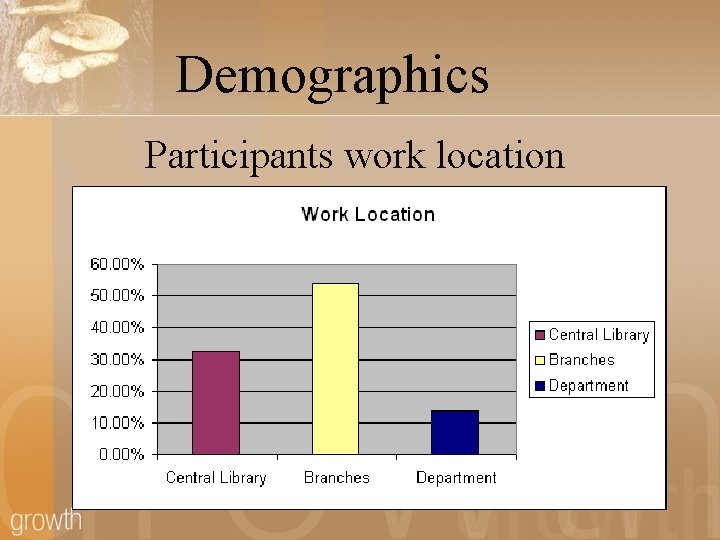 Demographics

Participants work location

Work Location

60.00%
50.00%
40.00%
30.00%
20.00%
10.00%
0.00%

Central Library
Branches
Department

Central Library
Branches
Department

growth